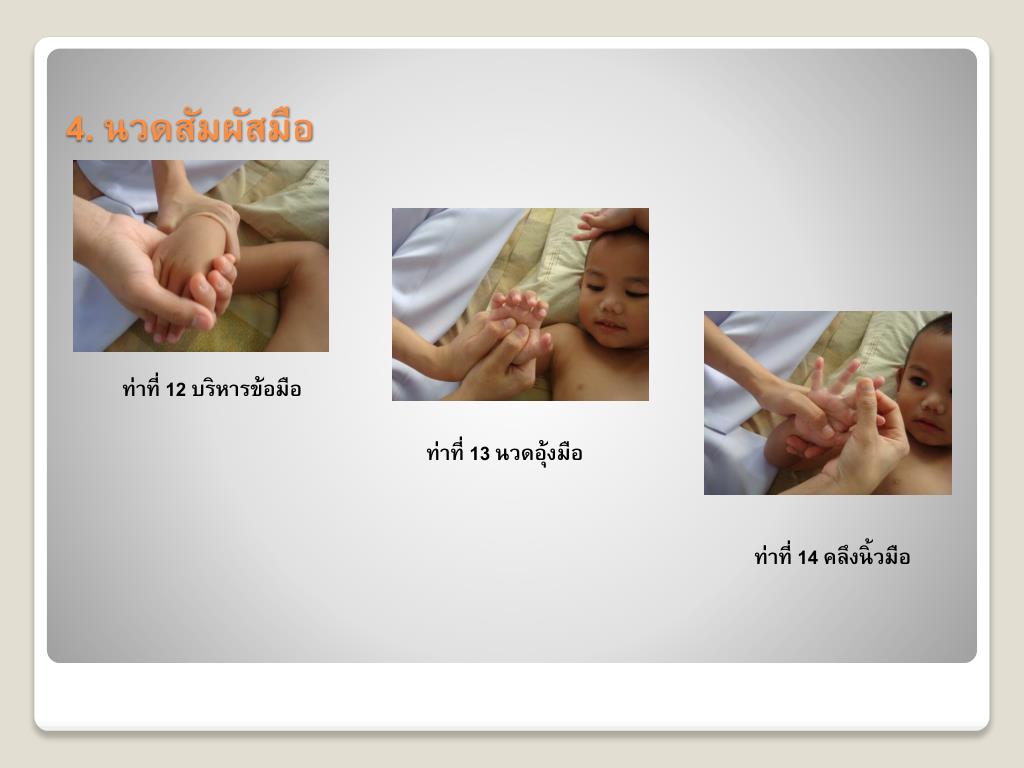 4. นวดสัมผัสมือ

ท่าที่ 12 บริหารข้อมือ

ท่าที่ 13 นวดอุ้งมือ

ท่าที่ 14 คลึงนิ้วมือ